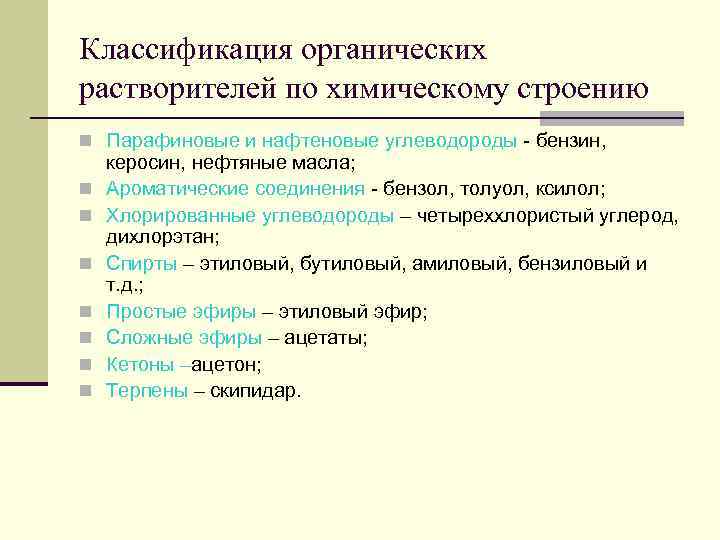 Классификация органических растворителей по химическому строению

Парафиновые и нафтеновые углеводороды - бензин, керосин, нефтяные масла;
Ароматические соединения - бензол, толуол, ксилол;
Хлорированные углеводороды – четыреххлористый углерод, дихлорэтан;
Спирты – этиловый, бутиловый, амиловый, бензиловый и т.д.;
Простые эфиры – этиловый эфир;
Сложные эфиры – ацетаты;
Кетоны –ацетон;
Терпены – скипидар.